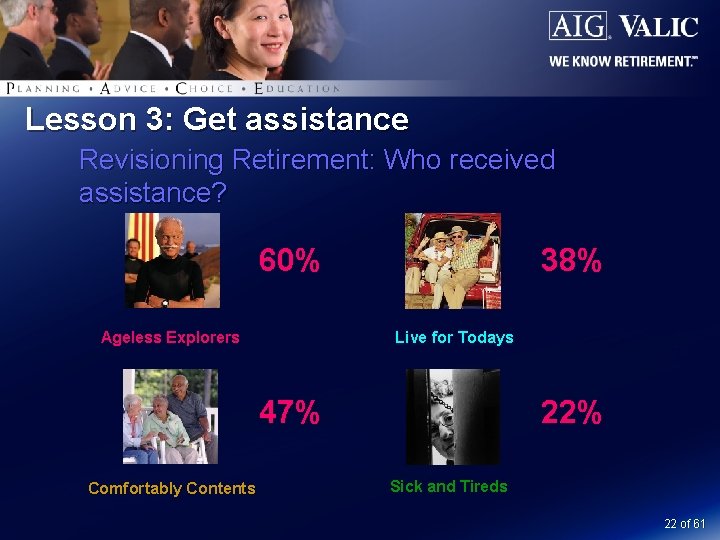 AIG VALIC
WE KNOW RETIREMENT.™

PLANNING • ADVICE • CHOICE • EDUCATION

Lesson 3: Get assistance

Revisioning Retirement: Who received assistance?

60%

Ageless Explorers

38%

Live for Todays

47%

Comfortably Contents

22%

Sick and Tireds

22 of 61